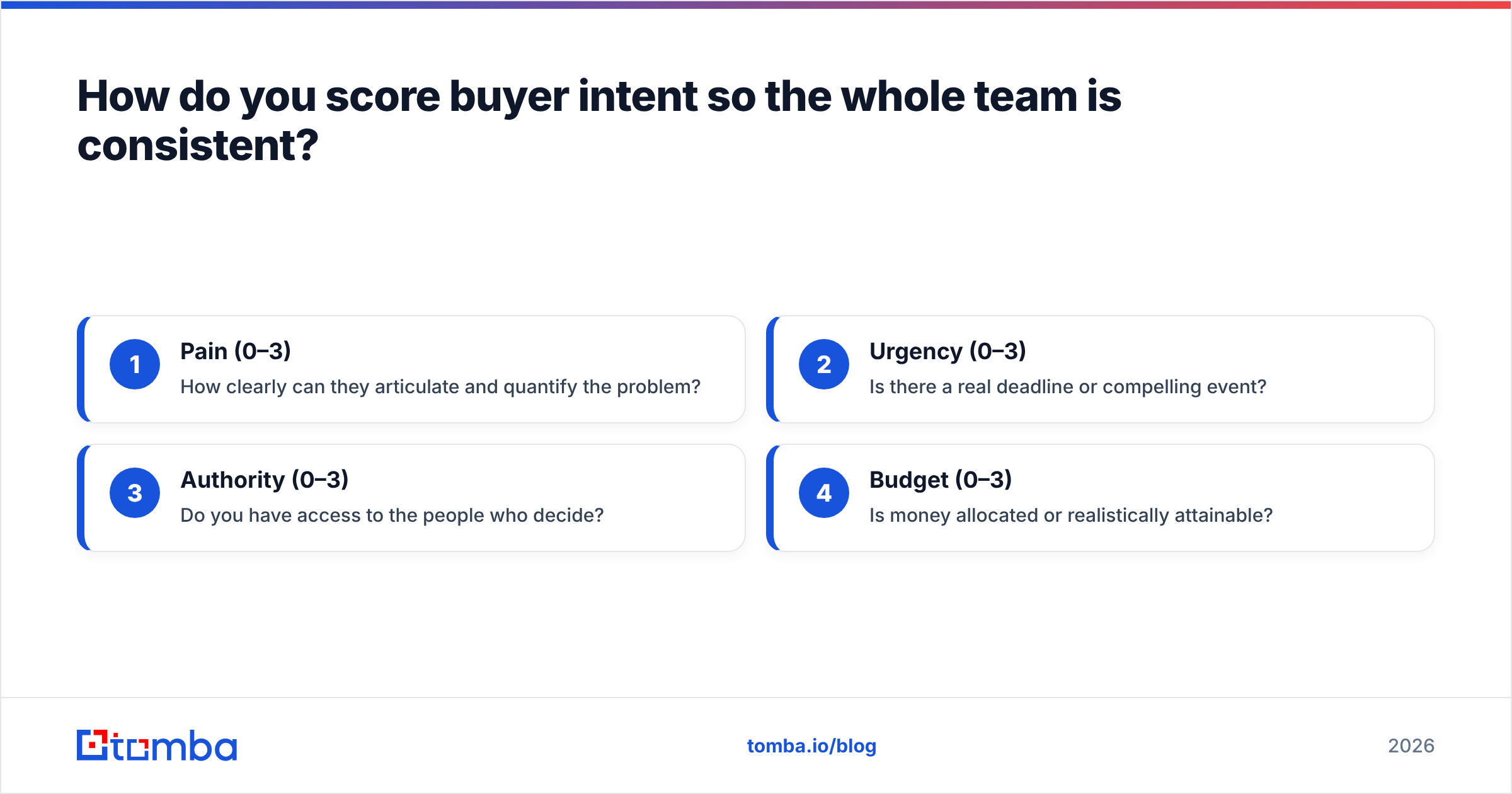 How do you score buyer intent so the whole team is consistent?

1
Pain (0–3)
How clearly can they articulate and quantify the problem?

2
Urgency (0–3)
Is there a real deadline or compelling event?

3
Authority (0–3)
Do you have access to the people who decide?

4
Budget (0–3)
Is money allocated or realistically attainable?

tomba

tomba.io/blog

2026